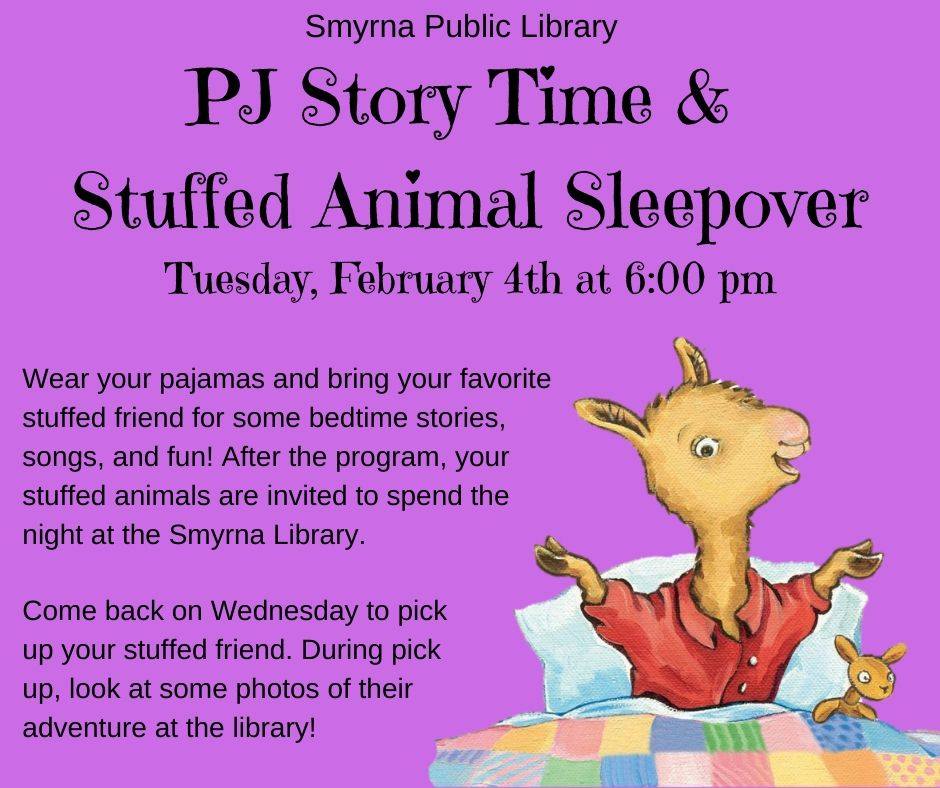 Smyrna Public Library

PJ Story Time &
Stuffed Animal Sleepover

Tuesday, February 4th at 6:00 pm

Wear your pajamas and bring your favorite stuffed friend for some bedtime stories, songs, and fun! After the program, your stuffed animals are invited to spend the night at the Smyrna Library.

Come back on Wednesday to pick up your stuffed friend. During pick up, look at some photos of their adventure at the library!